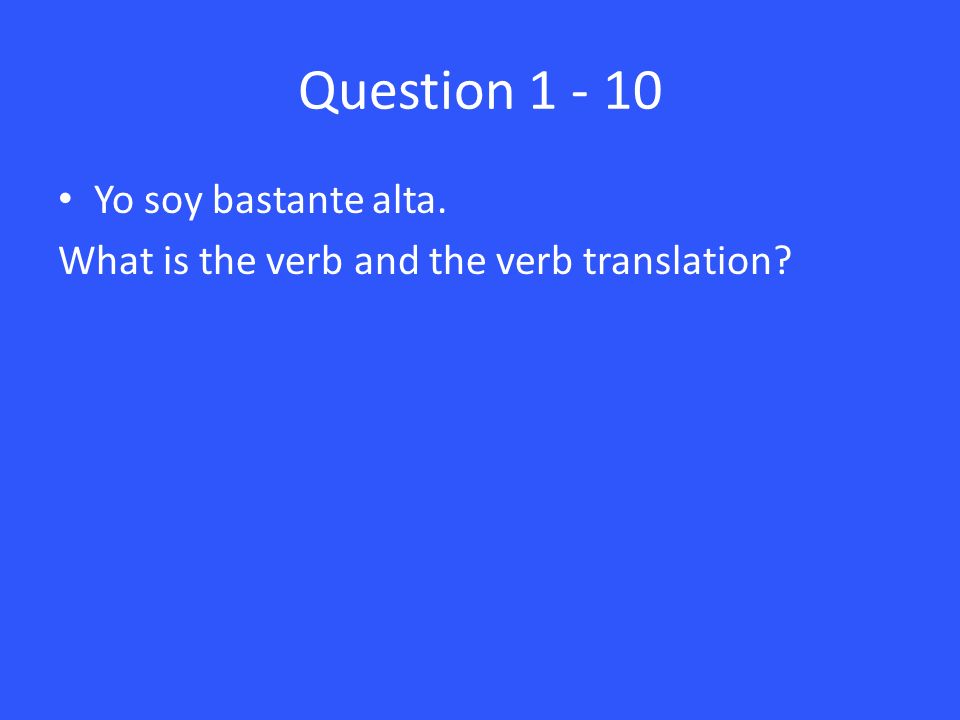 Question 1 - 10

• Yo soy bastante alta.

What is the verb and the verb translation?